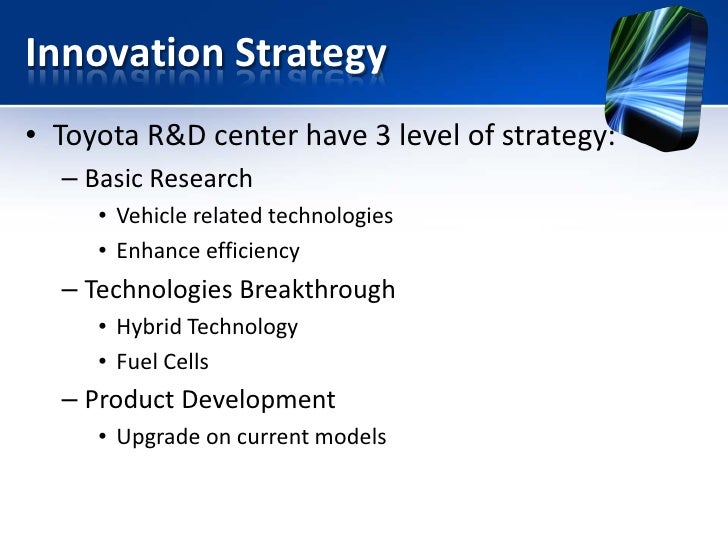 Innovation Strategy

• Toyota R&D center have 3 level of strategy:
– Basic Research
• Vehicle related technologies
• Enhance efficiency
– Technologies Breakthrough
• Hybrid Technology
• Fuel Cells
– Product Development
• Upgrade on current models